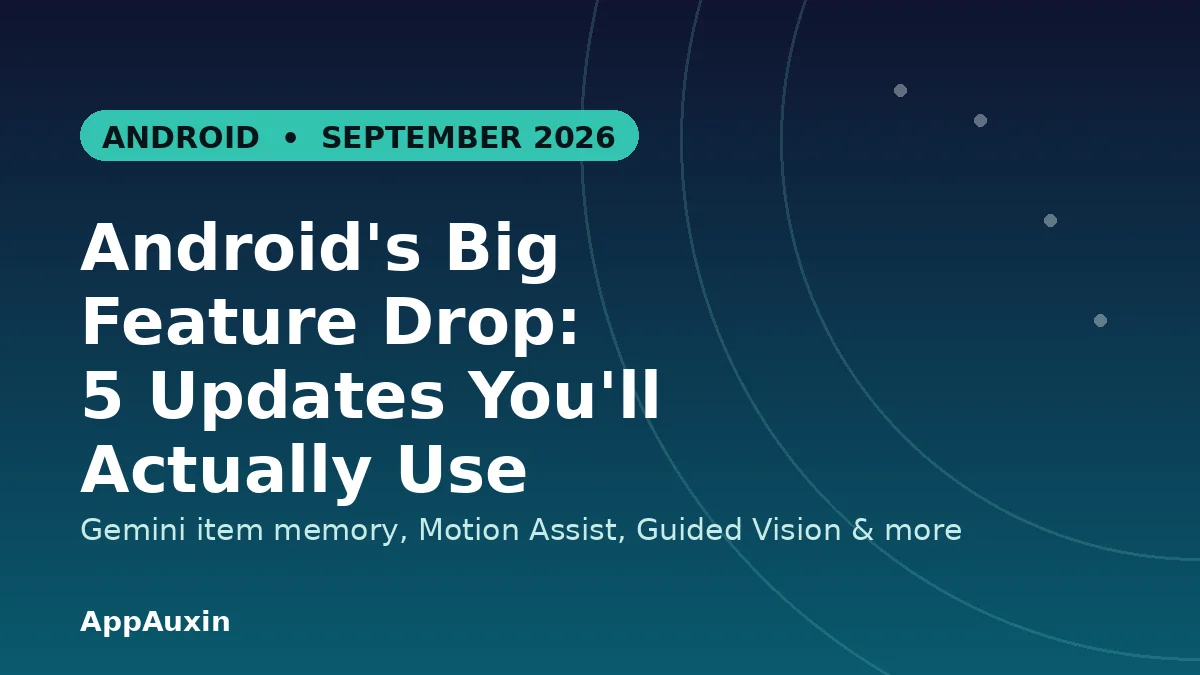 ANDROID • SEPTEMBER 2026

Android's Big Feature Drop: 5 Updates You'll Actually Use

Gemini item memory, Motion Assist, Guided Vision & more

AppAuxin